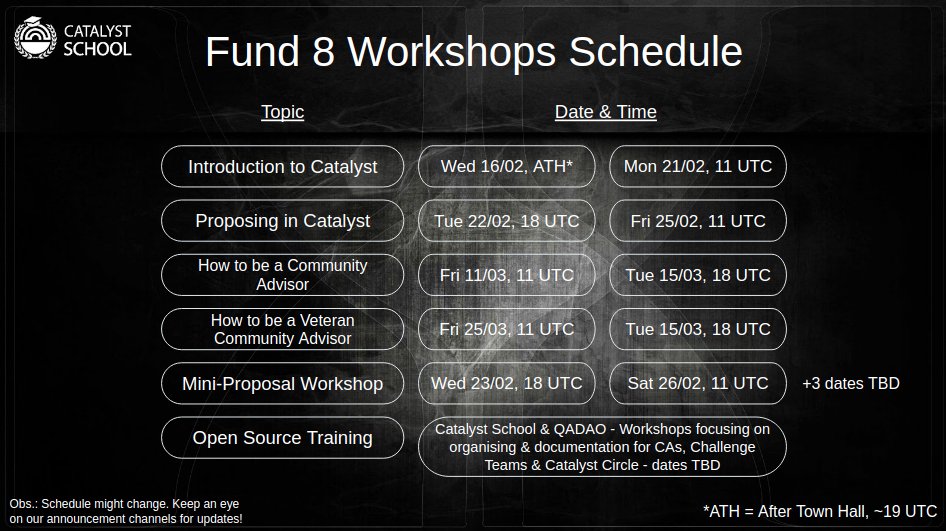 CATALYST SCHOOL

Fund 8 Workshops Schedule

| Topic | Date & Time | | |
|---|---|---|---|
| Introduction to Catalyst | Wed 16/02, ATH* | Mon 21/02, 11 UTC | |
| Proposing in Catalyst | Tue 22/02, 18 UTC | Fri 25/02, 11 UTC | |
| How to be a Community Advisor | Fri 11/03, 11 UTC | Tue 15/03, 18 UTC | |
| How to be a Veteran Community Advisor | Fri 25/03, 11 UTC | Tue 15/03, 18 UTC | |
| Mini-Proposal Workshop | Wed 23/02, 18 UTC | Sat 26/02, 11 UTC | +3 dates TBD |
| Open Source Training | Catalyst School & QADAO - Workshops focusing on organising & documentation for CAs, Challenge Teams & Catalyst Circle - dates TBD | | |

Obs.: Schedule might change. Keep an eye on our announcement channels for updates!

*ATH = After Town Hall, ~19 UTC